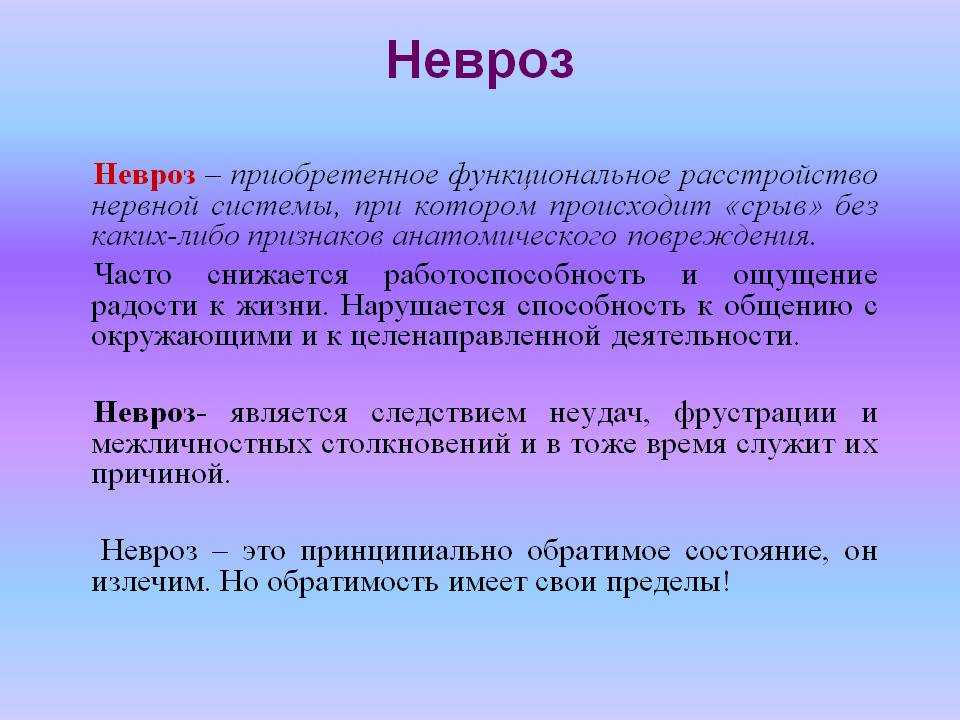 Невроз

Невроз – приобретенное функциональное расстройство нервной системы, при котором происходит «срыв» без каких-либо признаков анатомического повреждения.

Часто снижается работоспособность и ощущение радости к жизни. Нарушается способность к общению с окружающими и к целенаправленной деятельности.

Невроз- является следствием неудач, фрустрации и межличностных столкновений и в тоже время служит их причиной.

Невроз – это принципиально обратимое состояние, он излечим. Но обратимость имеет свои пределы!